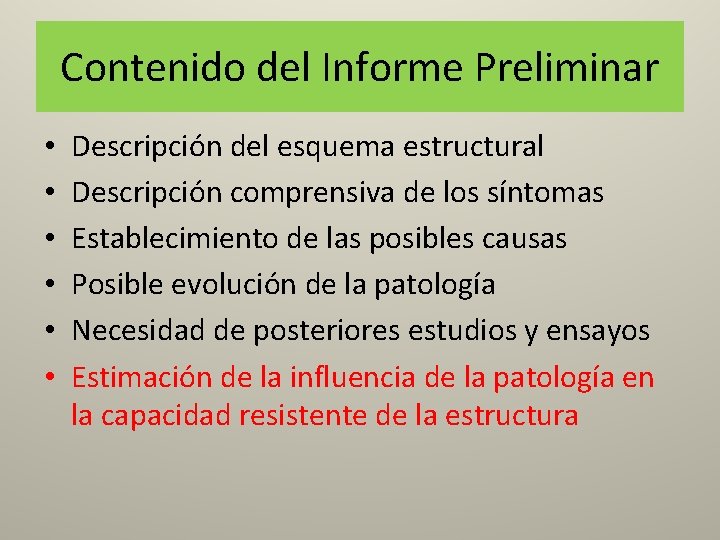 Contenido del Informe Preliminar

• Descripción del esquema estructural
• Descripción comprensiva de los síntomas
• Establecimiento de las posibles causas
• Posible evolución de la patología
• Necesidad de posteriores estudios y ensayos
• Estimación de la influencia de la patología en la capacidad resistente de la estructura